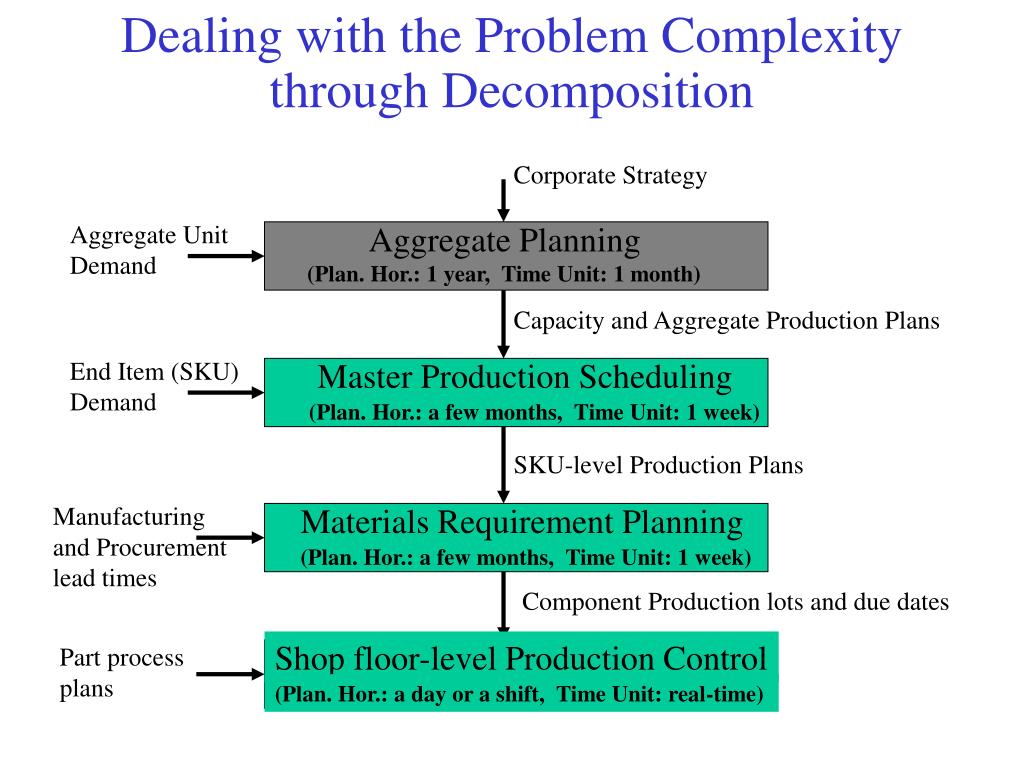 Dealing with the Problem Complexity through Decomposition

Corporate Strategy

Aggregate Unit Demand

Aggregate Planning
(Plan. Hor.: 1 year, Time Unit: 1 month)

Capacity and Aggregate Production Plans

End Item (SKU) Demand

Master Production Scheduling
(Plan. Hor.: a few months, Time Unit: 1 week)

SKU-level Production Plans

Manufacturing and Procurement lead times

Materials Requirement Planning
(Plan. Hor.: a few months, Time Unit: 1 week)

Component Production lots and due dates

Part process plans

Shop floor-level Production Control
(Plan. Hor.: a day or a shift, Time Unit: real-time)